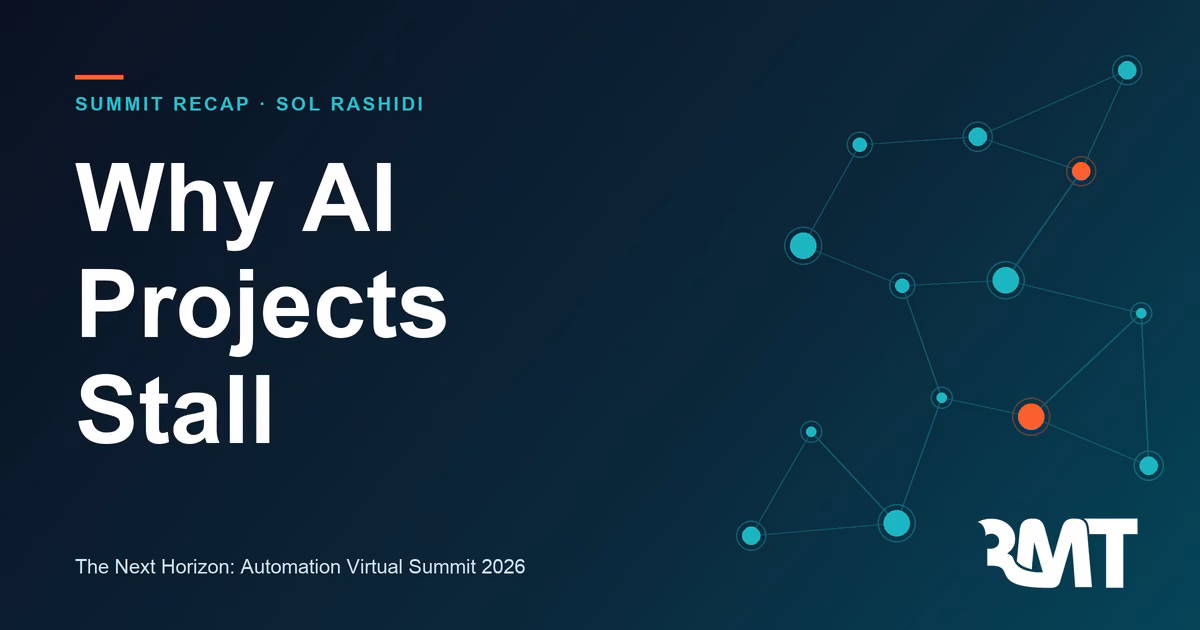 SUMMIT RECAP · SOL RASHIDI

Why AI Projects Stall

The Next Horizon: Automation Virtual Summit 2026

RMT